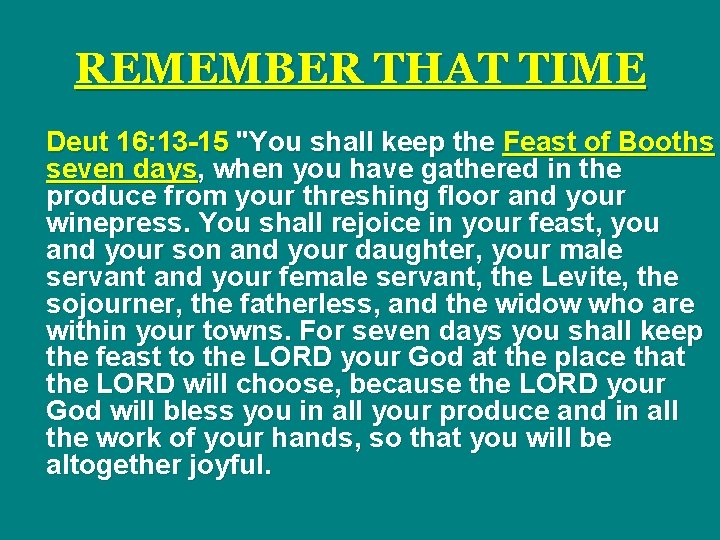 REMEMBER THAT TIME

Deut 16:13-15 "You shall keep the Feast of Booths seven days, when you have gathered in the produce from your threshing floor and your winepress. You shall rejoice in your feast, you and your son and your daughter, your male servant and your female servant, the Levite, the sojourner, the fatherless, and the widow who are within your towns. For seven days you shall keep the feast to the LORD your God at the place that the LORD will choose, because the LORD your God will bless you in all your produce and in all the work of your hands, so that you will be altogether joyful.